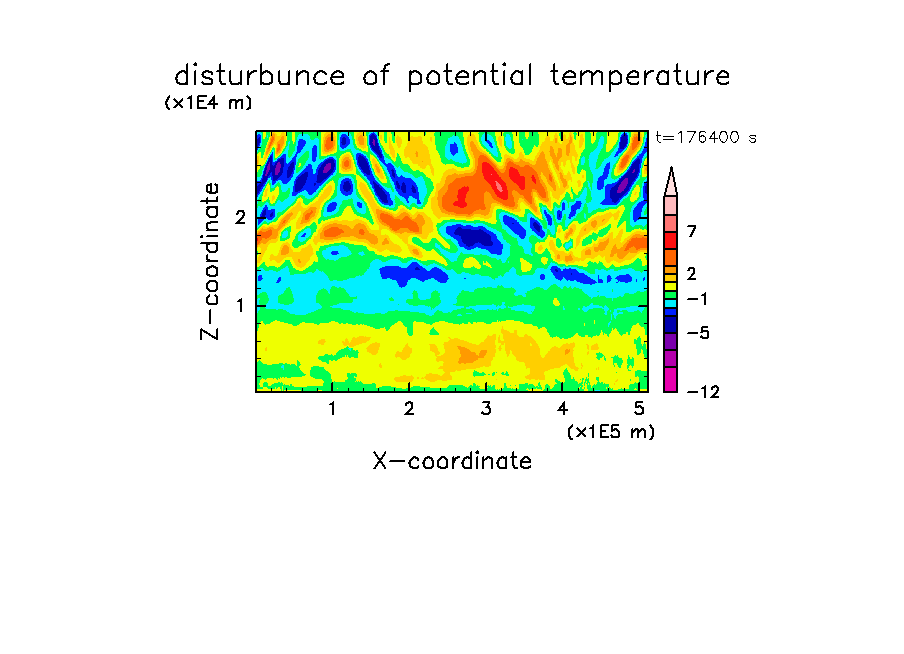 disturbunce of potential temperature

(x1E4 m)

t=176400 s

Z-coordinate

2

1

7

2

−1

−5

−12

1 2 3 4 5

(x1E5 m)

X-coordinate